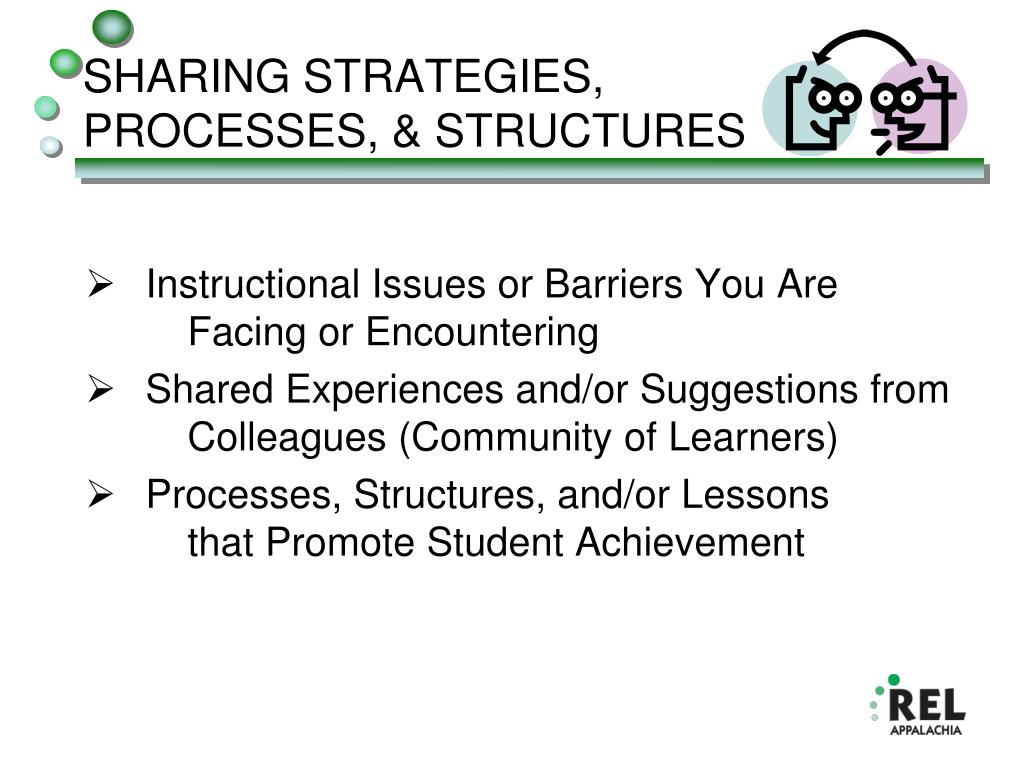 SHARING STRATEGIES, PROCESSES, & STRUCTURES

➢ Instructional Issues or Barriers You Are Facing or Encountering

➢ Shared Experiences and/or Suggestions from Colleagues (Community of Learners)

➢ Processes, Structures, and/or Lessons that Promote Student Achievement

REL
APPALACHIA